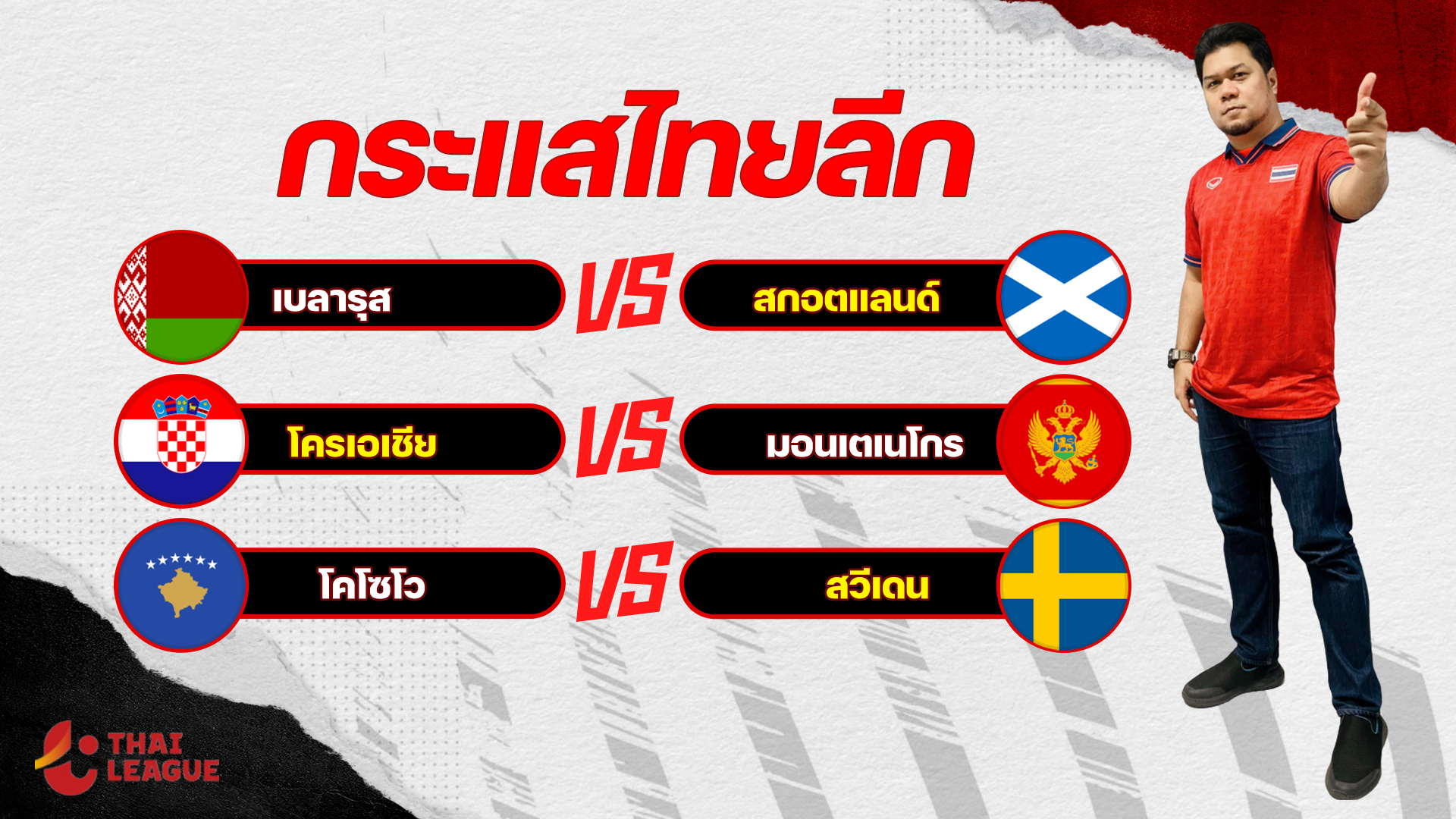 กระแสไทยลีก

เบลารุส VS สกอตแลนด์

โครเอเชีย VS มอนเตเนโกร

โคโซโว VS สวีเดน

THAI LEAGUE